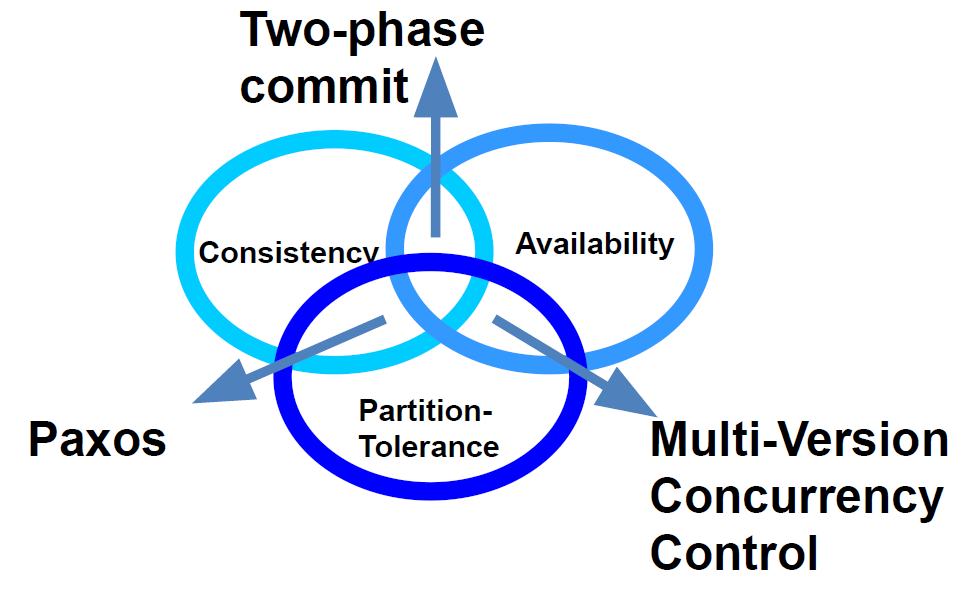 Two-phase commit

Consistency

Availability

Partition-Tolerance

Paxos

Multi-Version Concurrency Control